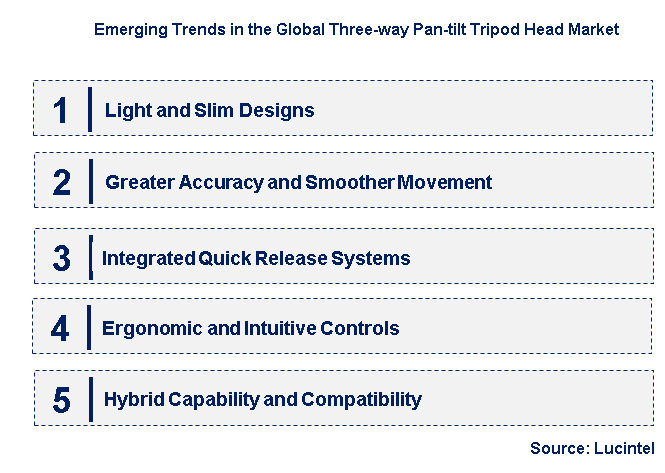 Emerging Trends in the Global Three-way Pan-tilt Tripod Head Market

1 Light and Slim Designs

2 Greater Accuracy and Smoother Movement

3 Integrated Quick Release Systems

4 Ergonomic and Intuitive Controls

5 Hybrid Capability and Compatibility

Source: Lucintel